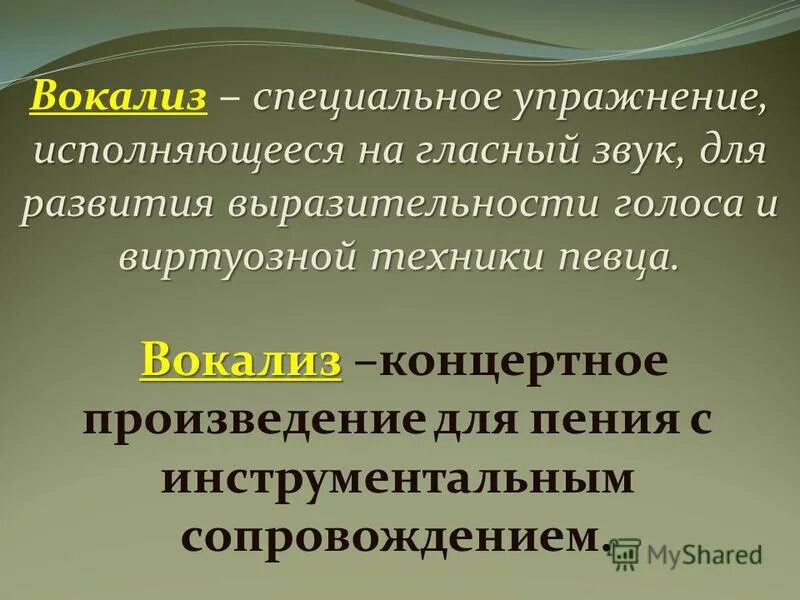 Вокализ – специальное упражнение, исполняющееся на гласный звук, для развития выразительности голоса и виртуозной техники певца.

Вокализ –концертное произведение для пения с инструментальным сопровождением.

MyShared